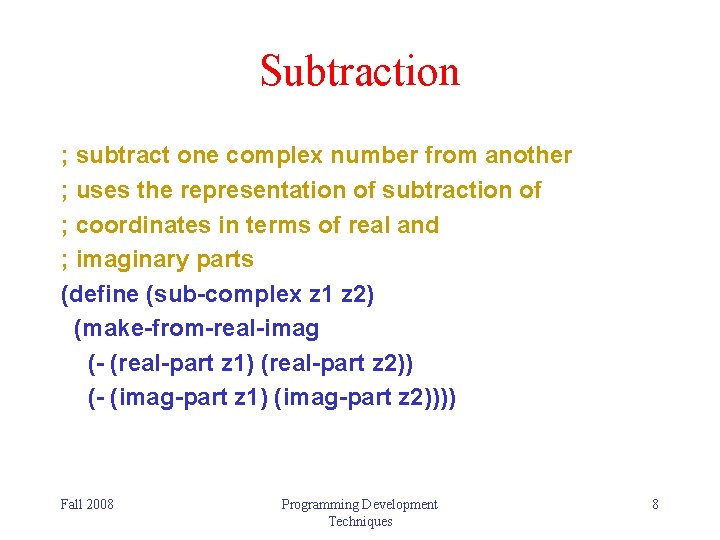 Subtraction

; subtract one complex number from another
; uses the representation of subtraction of
; coordinates in terms of real and
; imaginary parts
(define (sub-complex z1 z2)
  (make-from-real-imag
    (- (real-part z1) (real-part z2))
    (- (imag-part z1) (imag-part z2))))

Fall 2008

Programming Development Techniques

8